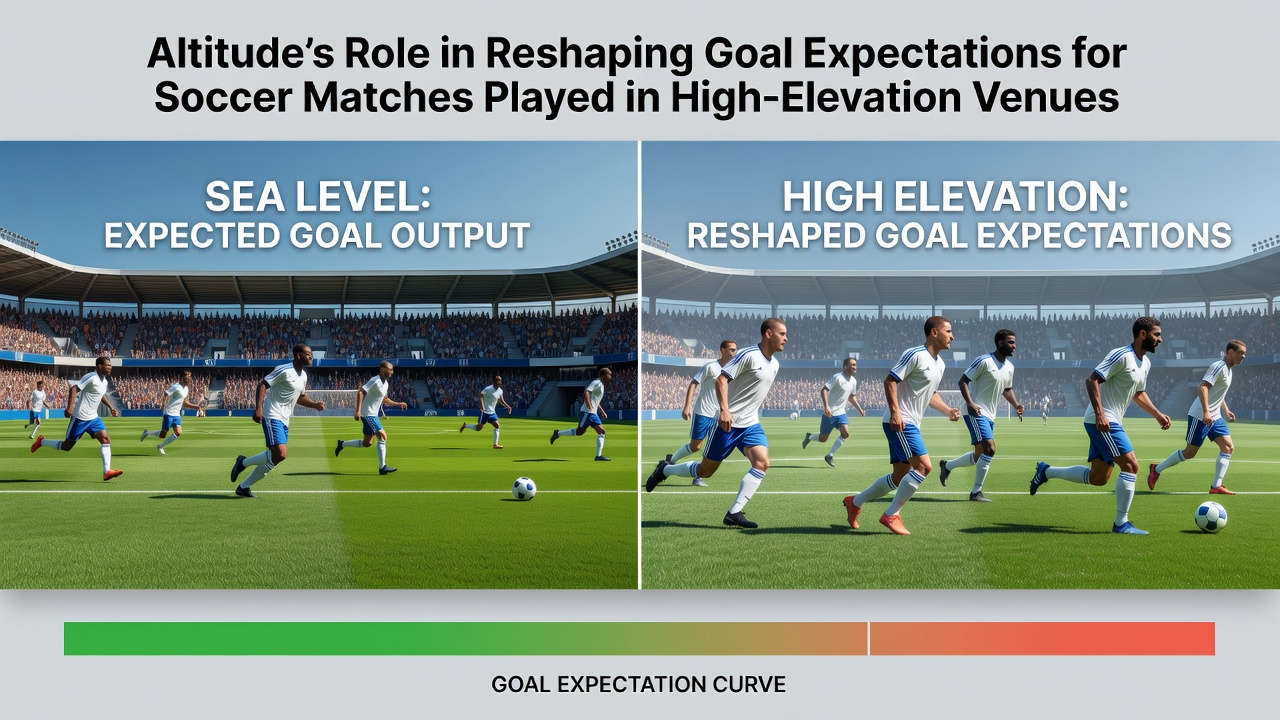 Altitude's Role in Reshaping Goal Expectations for Soccer Matches Played in High-Elevation Venues

SEA LEVEL:
EXPECTED GOAL OUTPUT

HIGH ELEVATION:
RESHAPED GOAL EXPECTATIONS

GOAL EXPECTATION CURVE